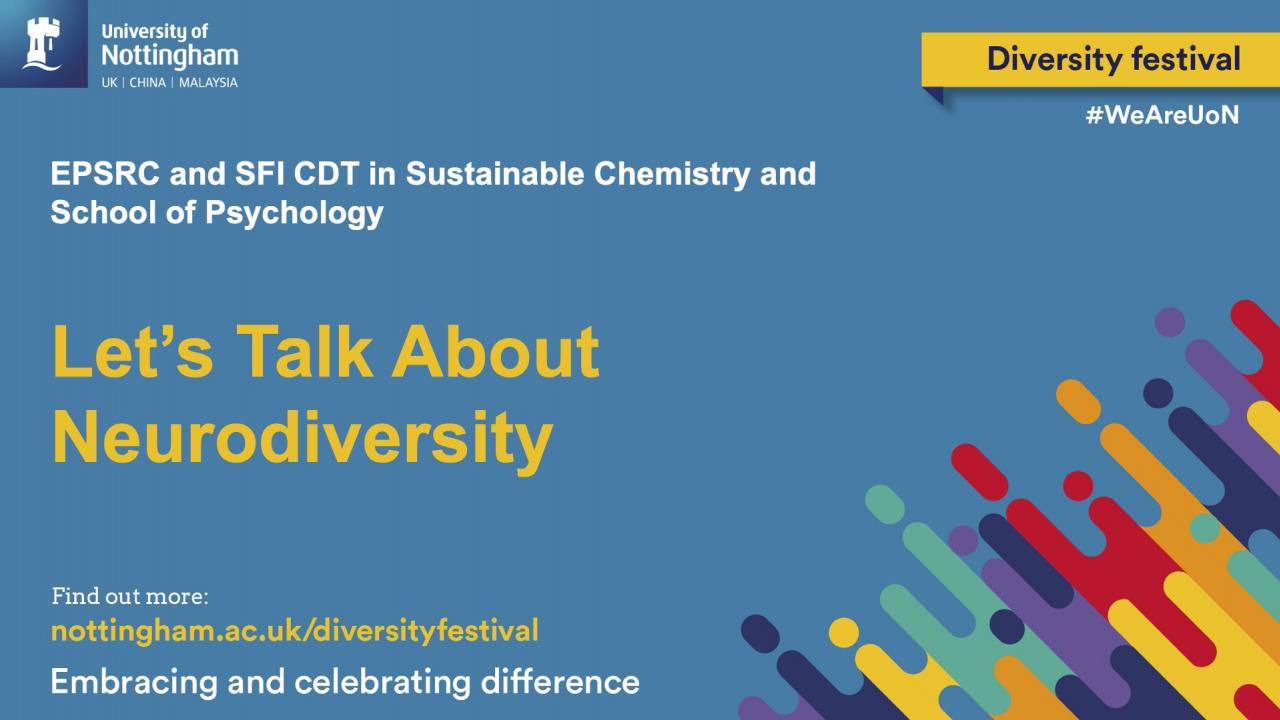 University of Nottingham
UK | CHINA | MALAYSIA

Diversity festival

#WeAreUoN

EPSRC and SFI CDT in Sustainable Chemistry and School of Psychology

Let's Talk About Neurodiversity

Find out more:
nottingham.ac.uk/diversityfestival

Embracing and celebrating difference